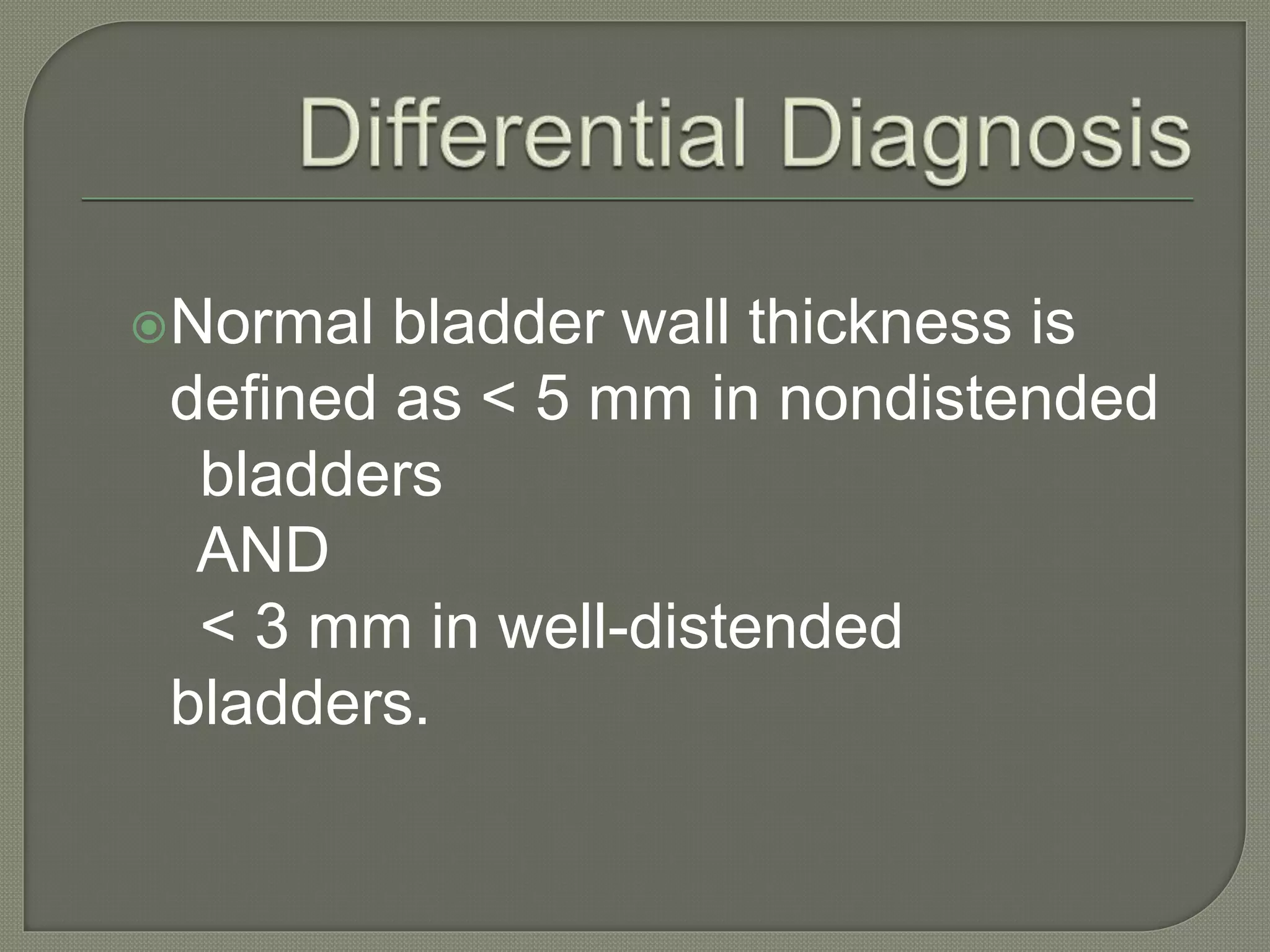 Differential Diagnosis

Normal bladder wall thickness is defined as < 5 mm in nondistended bladders
AND
< 3 mm in well-distended bladders.